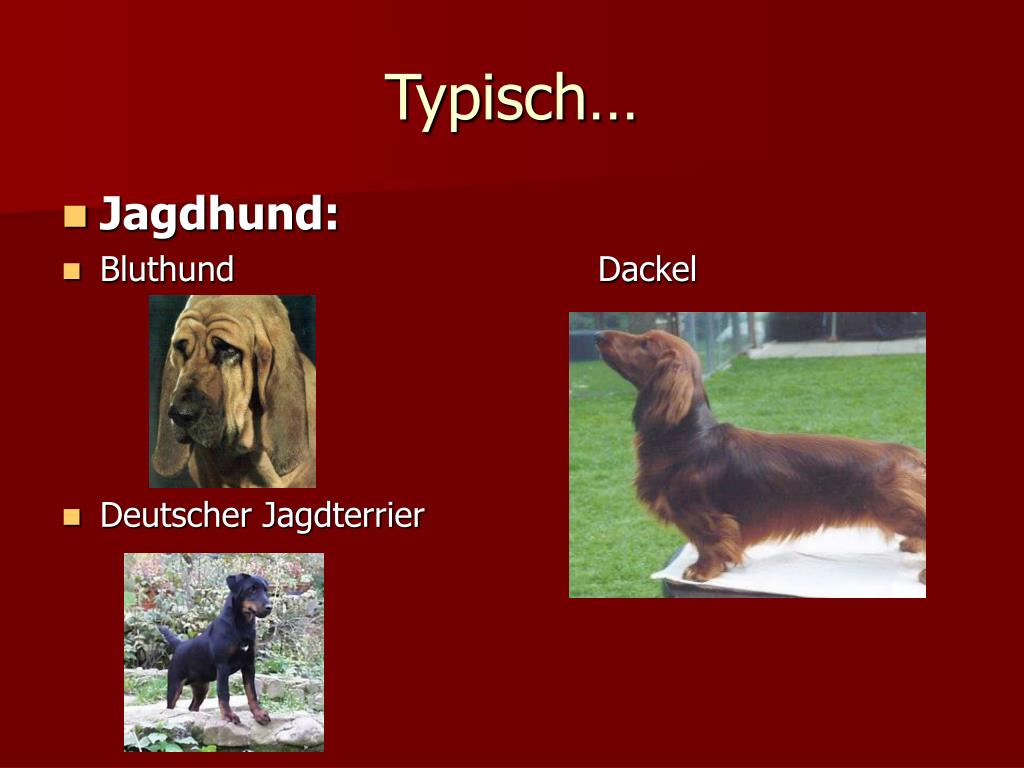 Typisch…

Jagdhund:

Bluthund

Dackel

Deutscher Jagdterrier